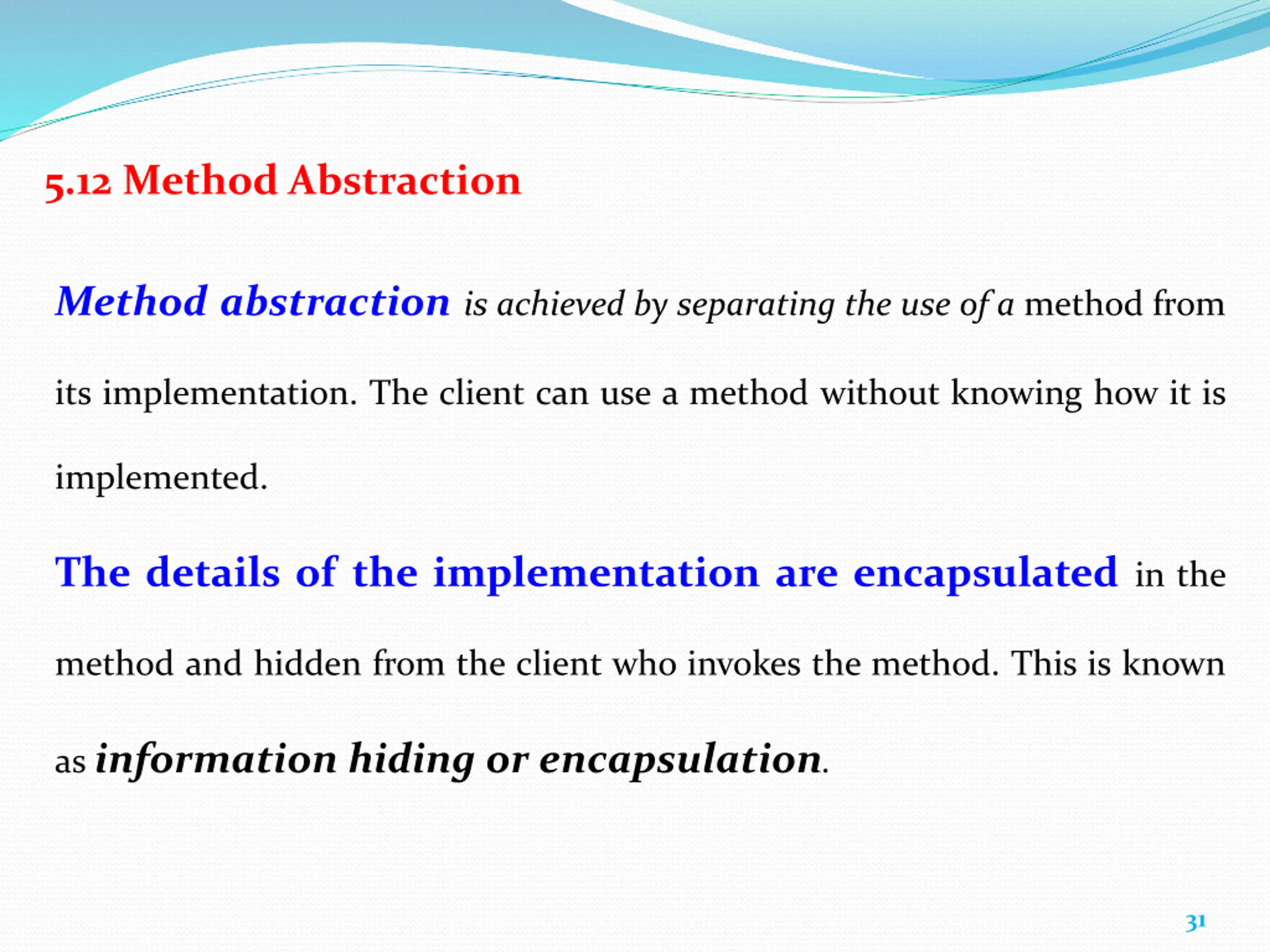 5.12 Method Abstraction

Method abstraction is achieved by separating the use of a method from its implementation. The client can use a method without knowing how it is implemented.

The details of the implementation are encapsulated in the method and hidden from the client who invokes the method. This is known as information hiding or encapsulation.

31